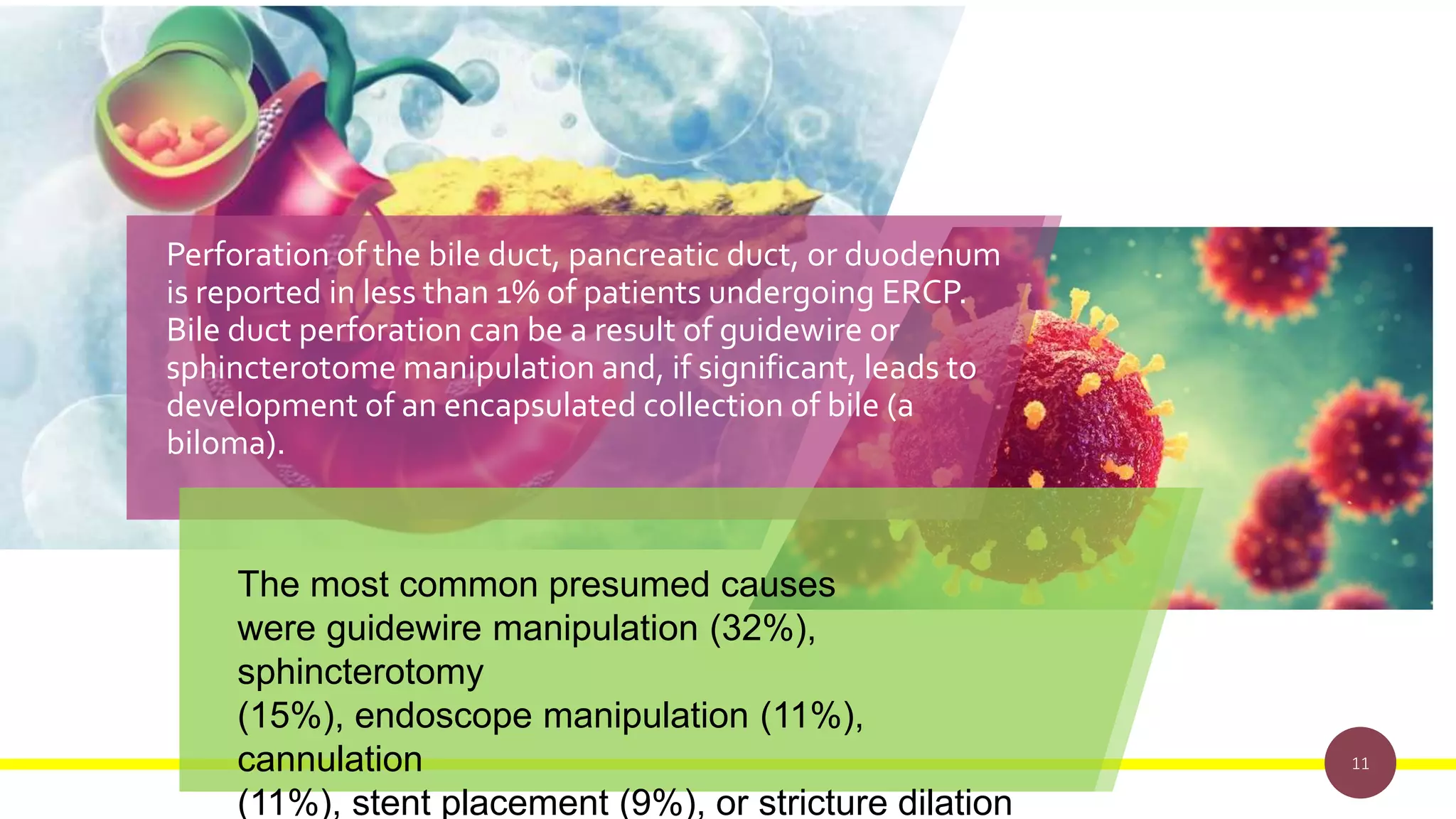 Perforation of the bile duct, pancreatic duct, or duodenum is reported in less than 1% of patients undergoing ERCP. Bile duct perforation can be a result of guidewire or sphincterotome manipulation and, if significant, leads to development of an encapsulated collection of bile (a biloma).

The most common presumed causes were guidewire manipulation (32%), sphincterotomy (15%), endoscope manipulation (11%), cannulation (11%), stent placement (9%), or stricture dilation

11